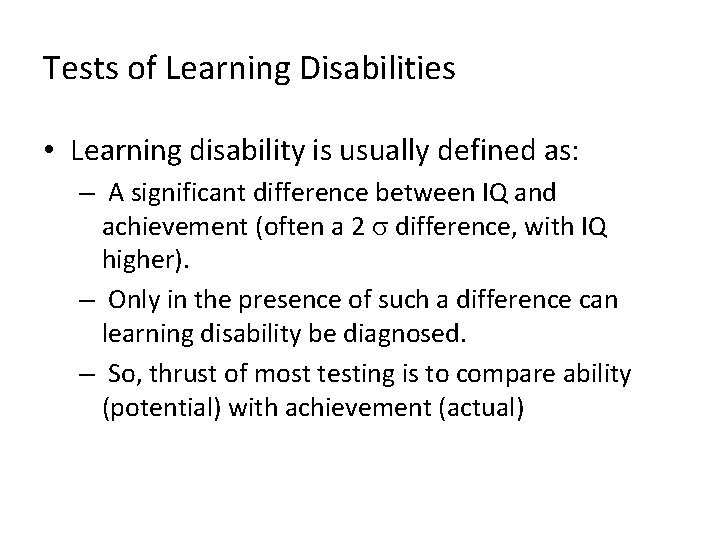 Tests of Learning Disabilities

• Learning disability is usually defined as:

– A significant difference between IQ and achievement (often a 2 $\sigma$ difference, with IQ higher).

– Only in the presence of such a difference can learning disability be diagnosed.

– So, thrust of most testing is to compare ability (potential) with achievement (actual)